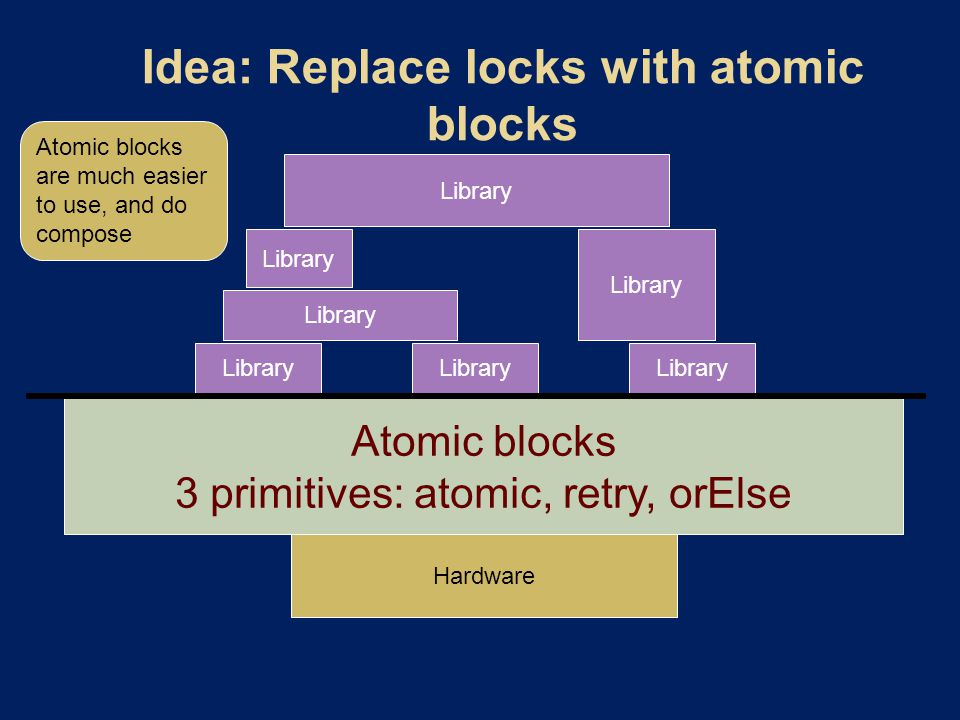 Idea: Replace locks with atomic blocks

Atomic blocks are much easier to use, and do compose

Library

Library

Library

Library

Library

Library

Library

Atomic blocks
3 primitives: atomic, retry, orElse

Hardware